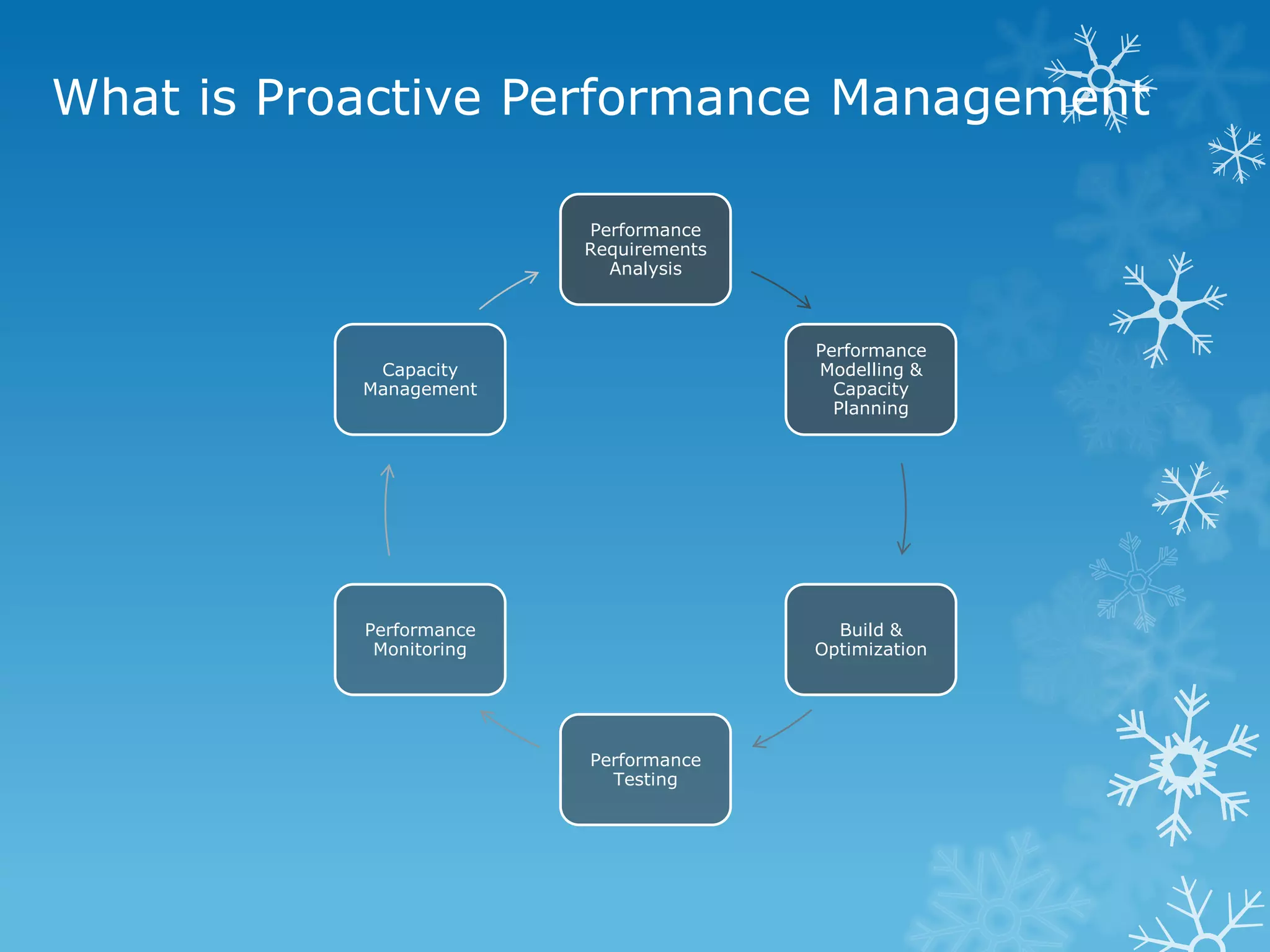 What is Proactive Performance Management

Performance Requirements Analysis

Performance Modelling & Capacity Planning

Build & Optimization

Performance Testing

Performance Monitoring

Capacity Management